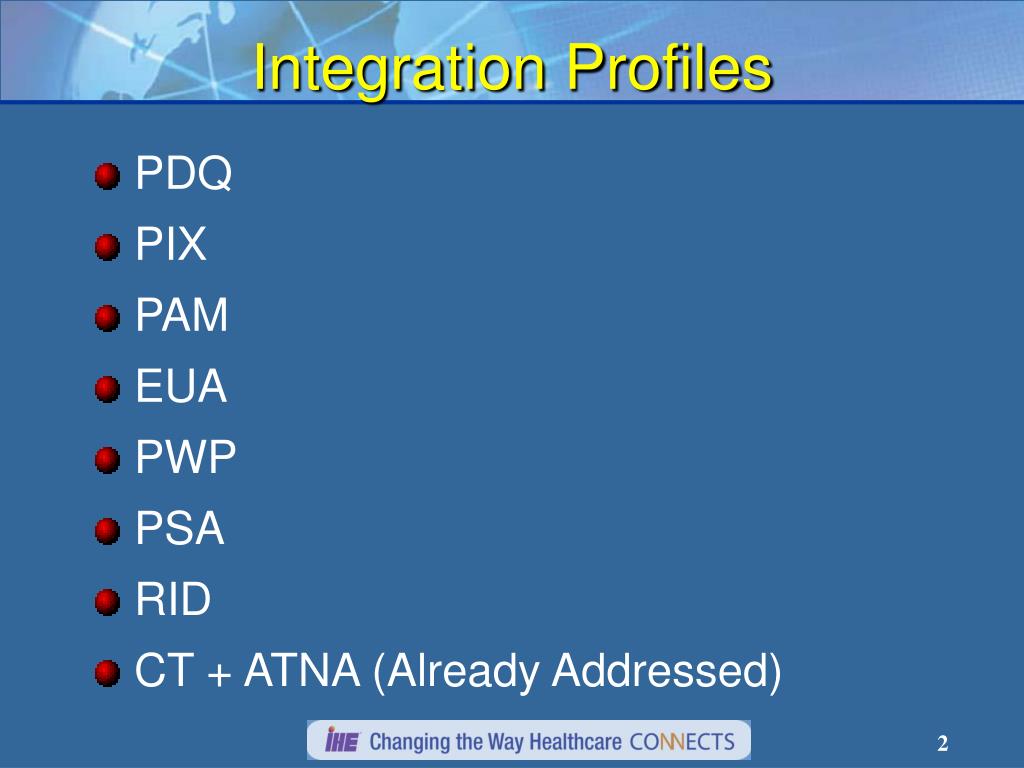 Integration Profiles

PDQ
PIX
PAM
EUA
PWP
PSA
RID
CT + ATNA (Already Addressed)

IHE Changing the Way Healthcare CONNECTS

2